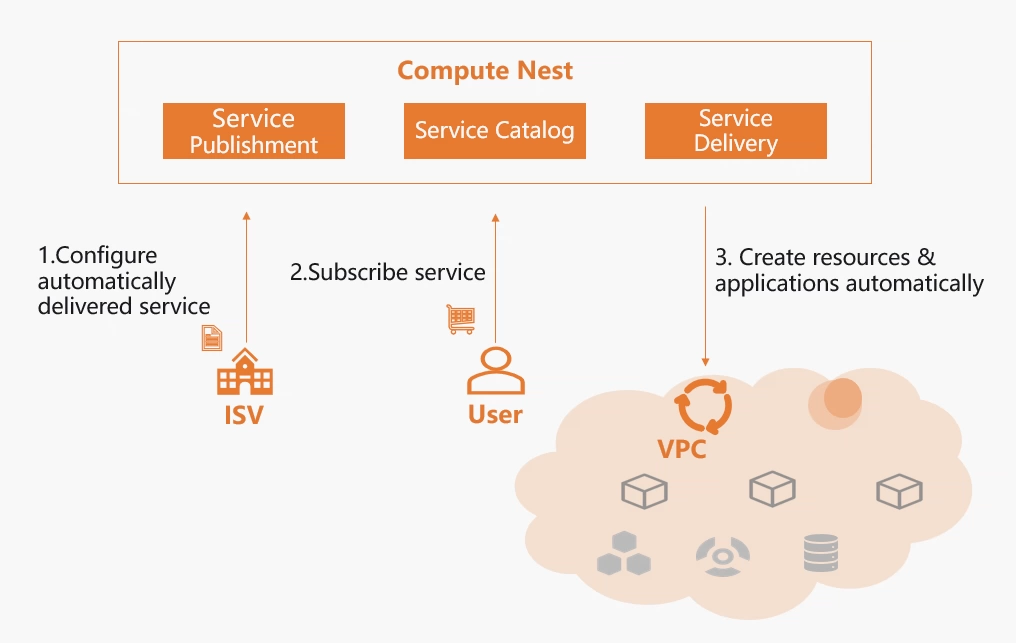 Compute Nest

Service Publishment

Service Catalog

Service Delivery

1.Configure automatically delivered service

2.Subscribe service

3. Create resources & applications automatically

ISV

User

VPC